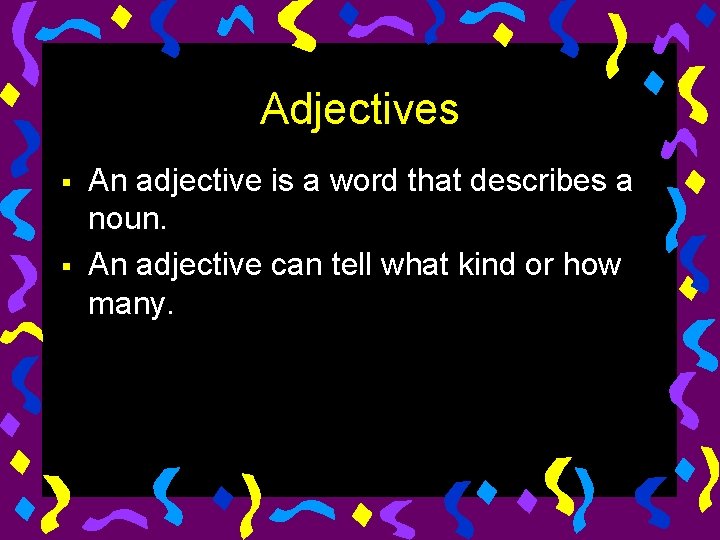 Adjectives

▪ An adjective is a word that describes a noun.

▪ An adjective can tell what kind or how many.